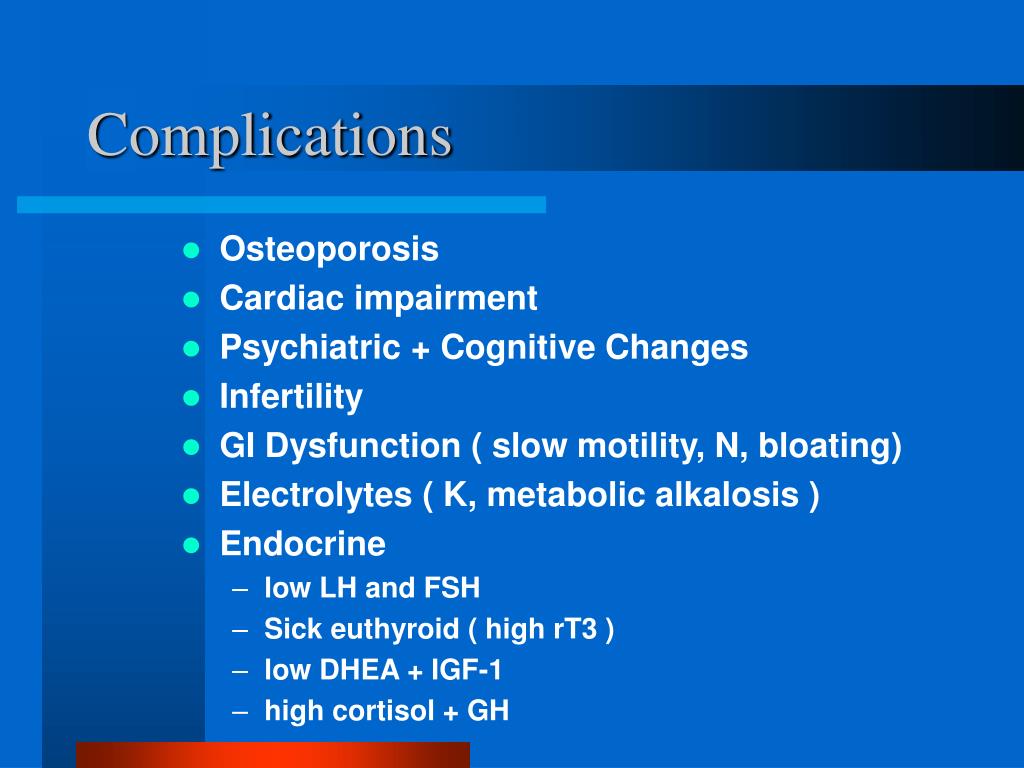 Complications

- Osteoporosis
- Cardiac impairment
- Psychiatric + Cognitive Changes
- Infertility
- GI Dysfunction ( slow motility, N, bloating)
- Electrolytes ( K, metabolic alkalosis )
- Endocrine
  – low LH and FSH
  – Sick euthyroid ( high rT3 )
  – low DHEA + IGF-1
  – high cortisol + GH